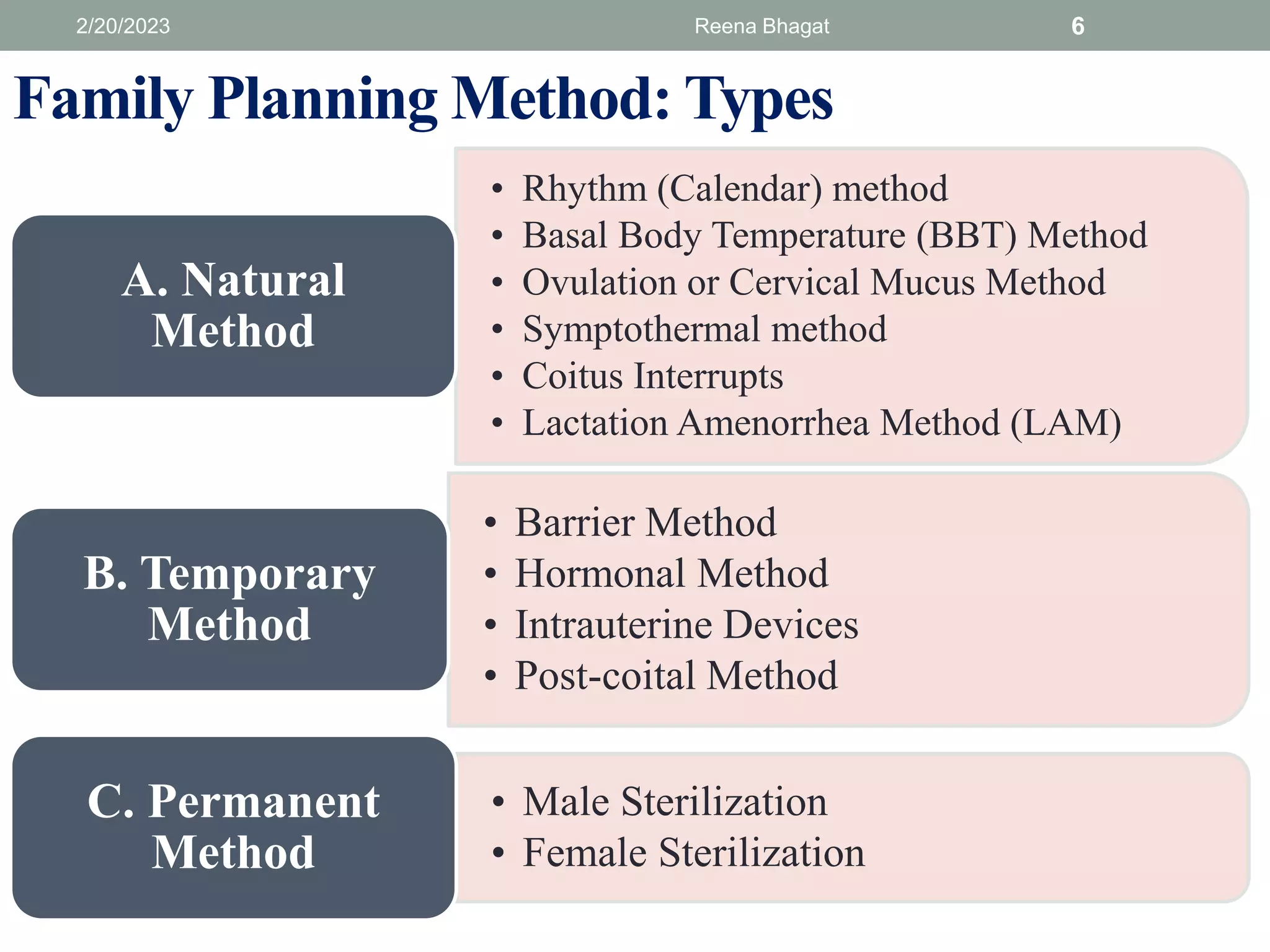 2/20/2023 Reena Bhagat 6

Family Planning Method: Types

A. Natural Method

• Rhythm (Calendar) method
• Basal Body Temperature (BBT) Method
• Ovulation or Cervical Mucus Method
• Symptothermal method
• Coitus Interrupts
• Lactation Amenorrhea Method (LAM)

B. Temporary Method

• Barrier Method
• Hormonal Method
• Intrauterine Devices
• Post-coital Method

C. Permanent Method

• Male Sterilization
• Female Sterilization